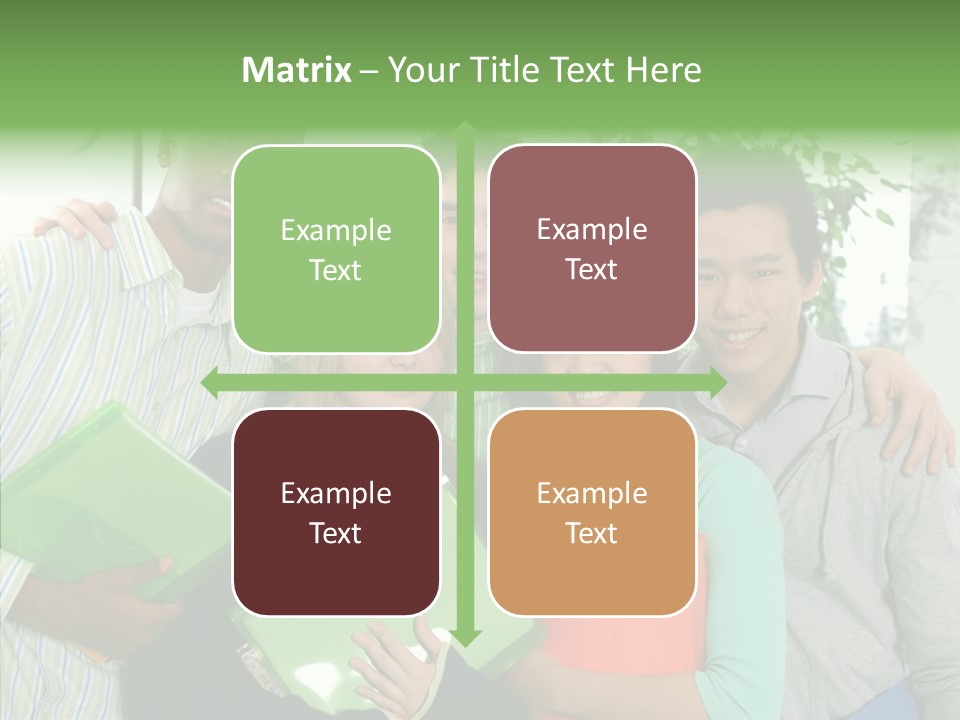 Matrix – Your Title Text Here

Example Text

Example Text

Example Text

Example Text